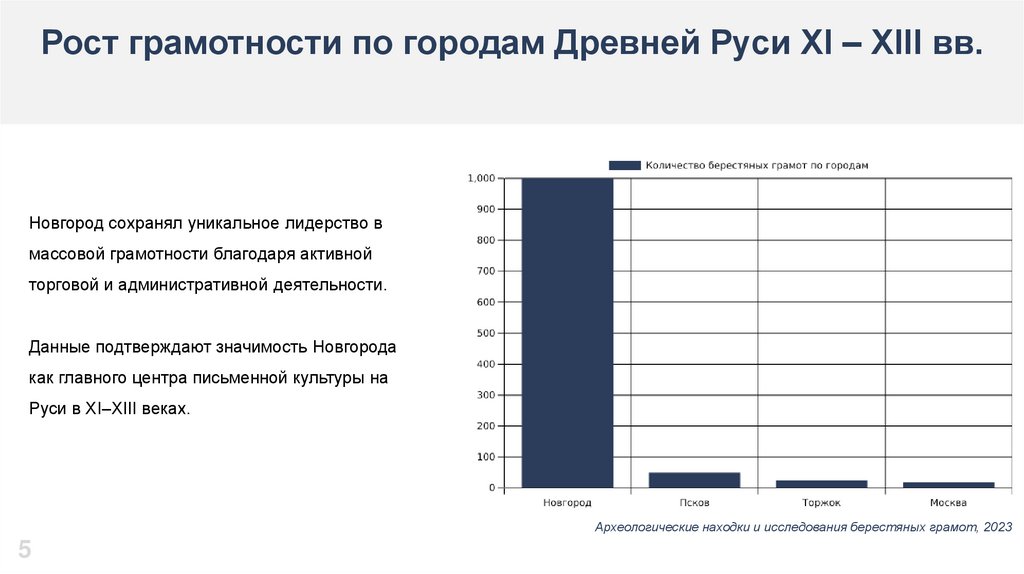 Рост грамотности по городам Древней Руси XI – XIII вв.

Новгород сохранял уникальное лидерство в массовой грамотности благодаря активной торговой и административной деятельности.

Данные подтверждают значимость Новгорода как главного центра письменной культуры на Руси в XI–XIII веках.

Количество берестяных грамот по городам

1,000
900
800
700
600
500
400
300
200
100
0

Новгород
Псков
Торжок
Москва

Археологические находки и исследования берестяных грамот, 2023

5